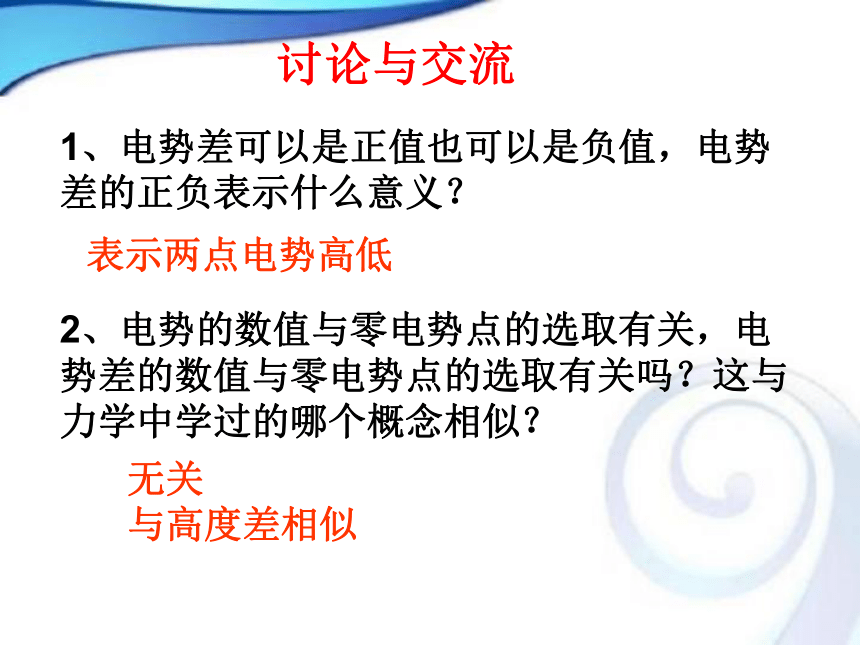 讨论与交流

1、电势差可以是正值也可以是负值，电势差的正负表示什么意义？

表示两点电势高低

2、电势的数值与零电势点的选取有关，电势差的数值与零电势点的选取有关吗？这与力学中学过的哪个概念相似？

无关
与高度差相似